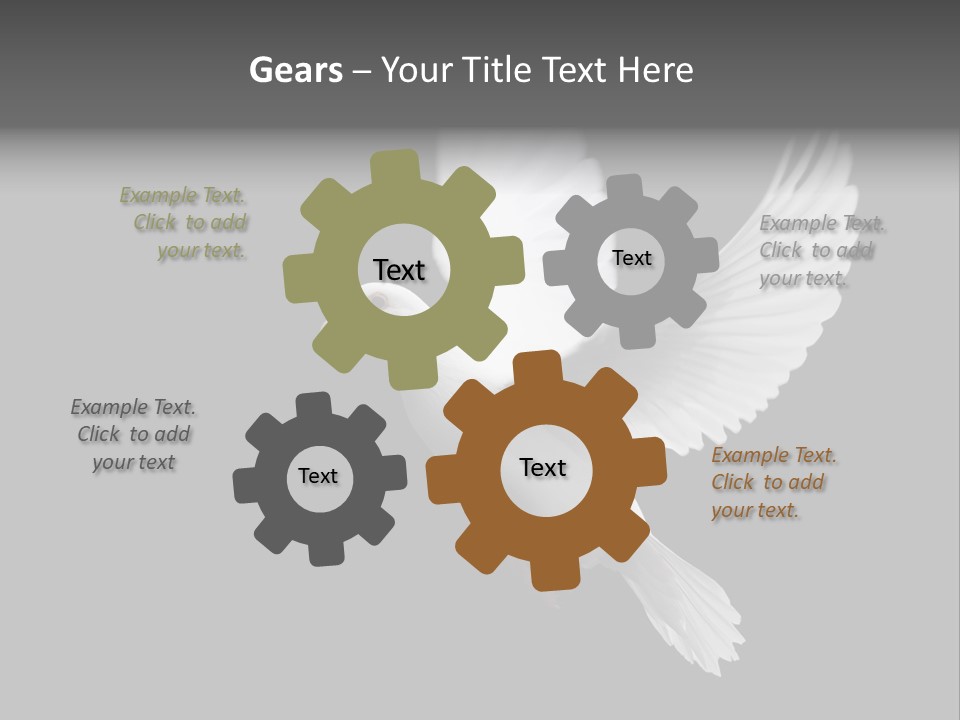 Gears – Your Title Text Here

Example Text. Click to add your text.

Text

Text

Example Text. Click to add your text.

Example Text. Click to add your text

Text

Text

Example Text. Click to add your text.